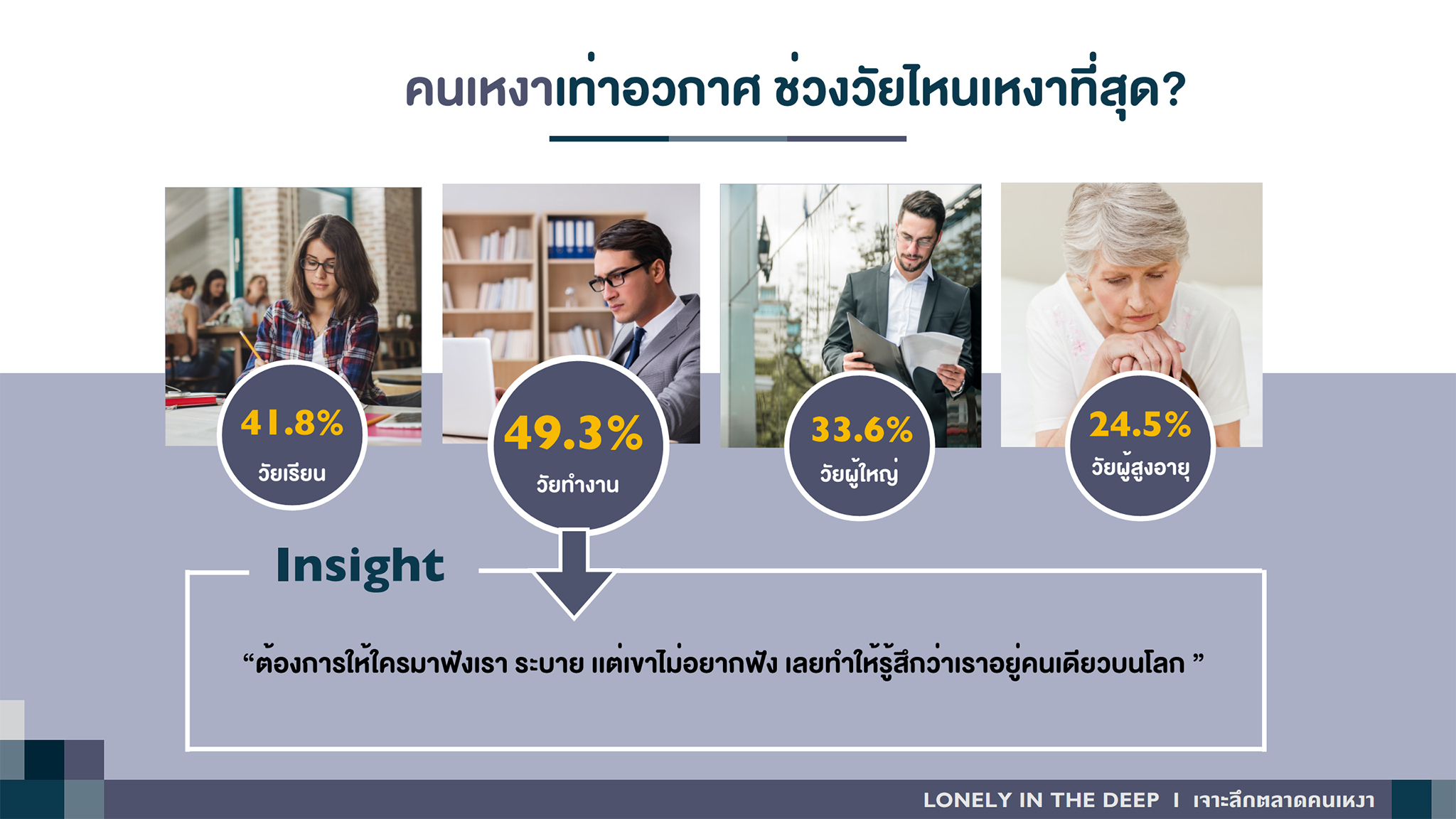 คนเหงาเท่าอวกาศ ช่วงวัยไหนเหงาที่สุด?

41.8%
วัยเรียน

49.3%
วัยทำงาน

33.6%
วัยผู้ใหญ่

24.5%
วัยผู้สูงอายุ

Insight

“ต้องการให้ใครมาฟังเรา ระบาย แต่เขาไม่อยากฟัง เลยทำให้รู้สึกว่าเราอยู่คนเดียวบนโลก ”

LONELY IN THE DEEP I เจาะลึกตลาดคนเหงา